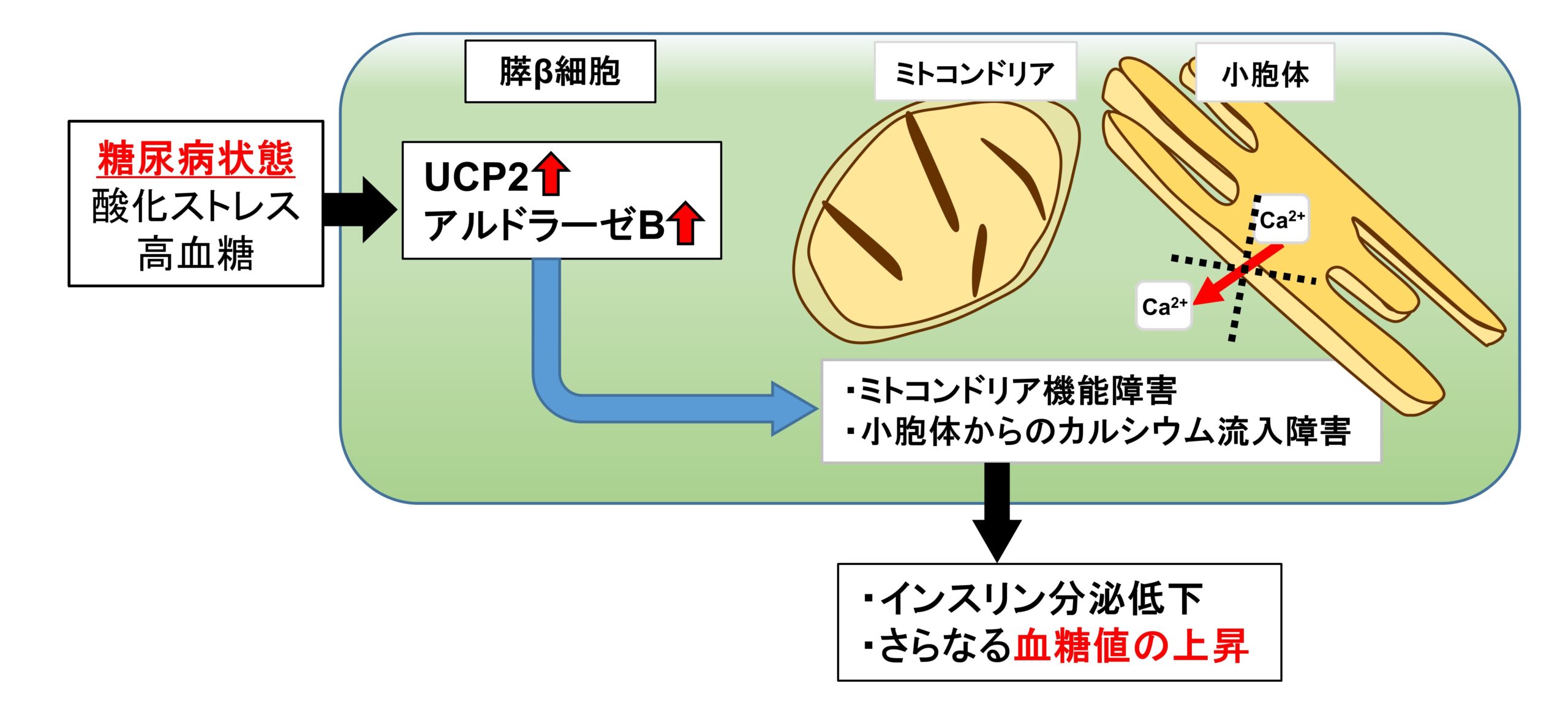 糖尿病状態
酸化ストレス
高血糖

膵β細胞

UCP2
アルドラーゼB

ミトコンドリア

小胞体

$Ca^{2+}$

$Ca^{2+}$

・ミトコンドリア機能障害
・小胞体からのカルシウム流入障害

・インスリン分泌低下
・さらなる血糖値の上昇